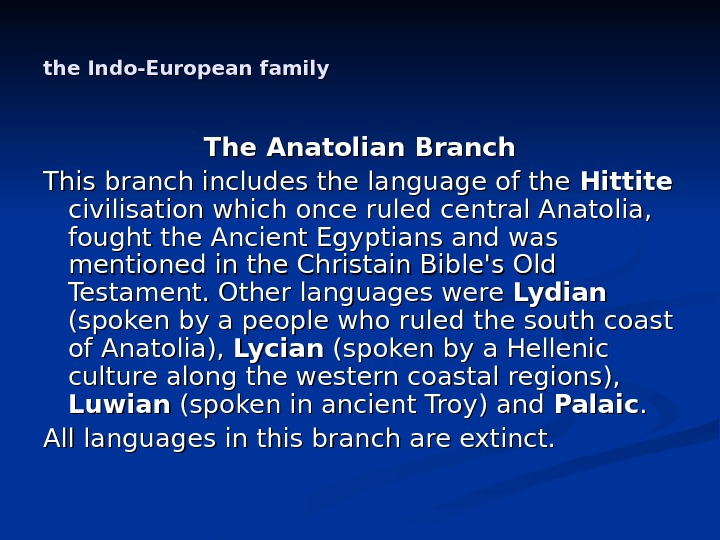 the Indo-European family

The Anatolian Branch

This branch includes the language of the Hittite civilisation which once ruled central Anatolia, fought the Ancient Egyptians and was mentioned in the Christain Bible's Old Testament. Other languages were Lydian (spoken by a people who ruled the south coast of Anatolia), Lycian (spoken by a Hellenic culture along the western coastal regions), Luwian (spoken in ancient Troy) and Palaic.

All languages in this branch are extinct.